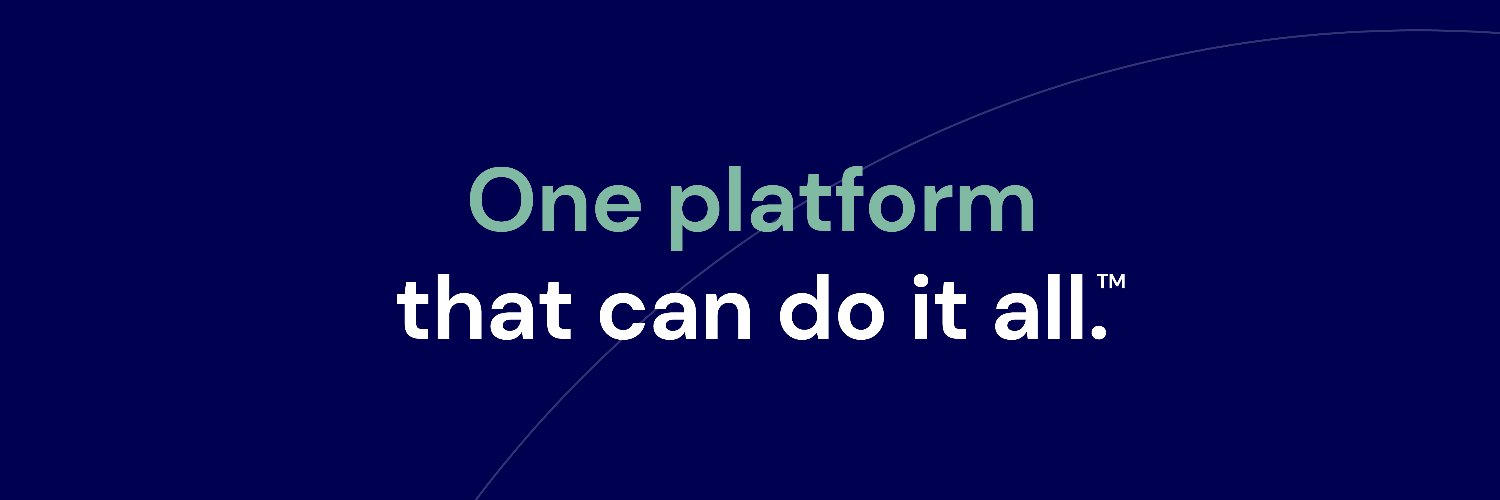 One platform
that can do it all.™